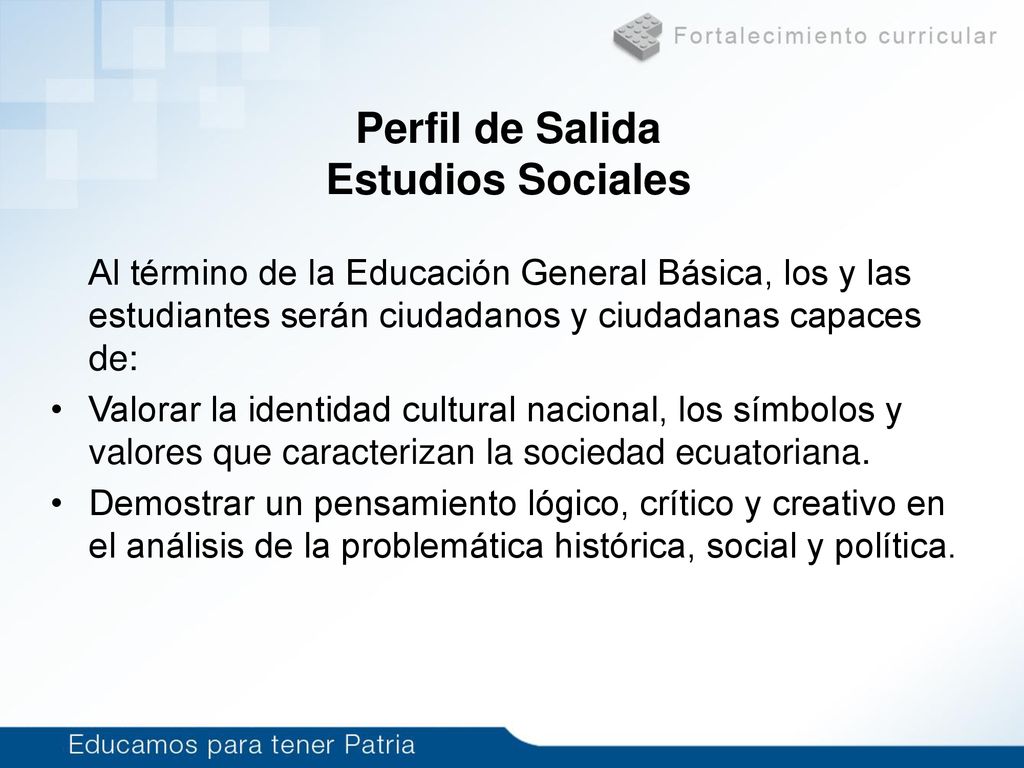 Fortalecimiento curricular

Perfil de Salida
Estudios Sociales

Al término de la Educación General Básica, los y las estudiantes serán ciudadanos y ciudadanas capaces de:

• Valorar la identidad cultural nacional, los símbolos y valores que caracterizan la sociedad ecuatoriana.
• Demostrar un pensamiento lógico, crítico y creativo en el análisis de la problemática histórica, social y política.

Educamos para tener Patria